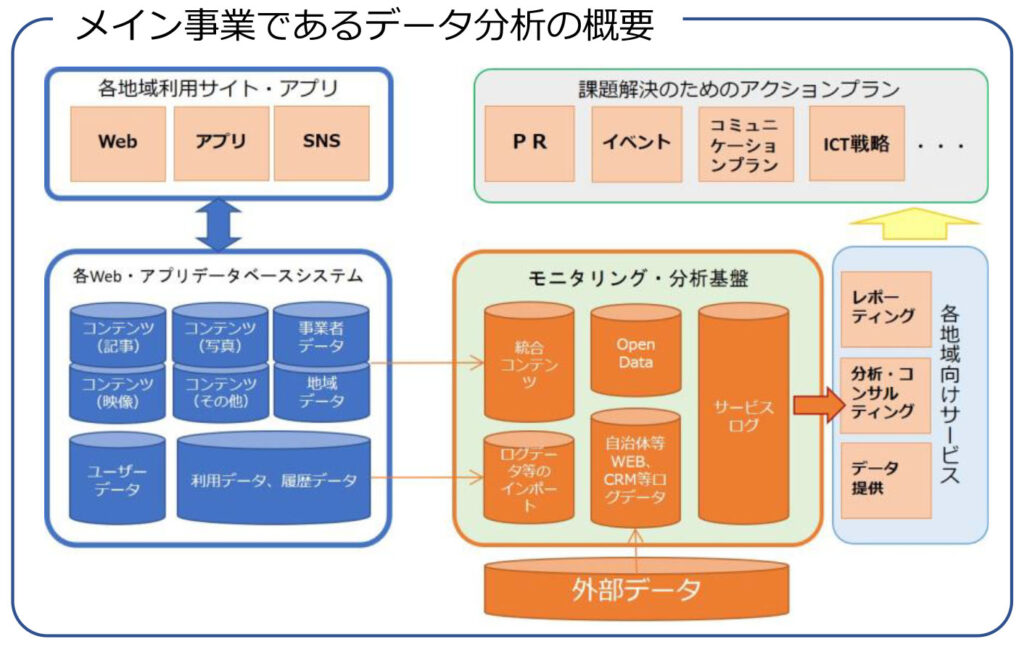 メイン事業であるデータ分析の概要

各地域利用サイト・アプリ

Web

アプリ

SNS

課題解決のためのアクションプラン

P R

イベント

コミュニケーションプラン

ICT戦略

・・・

各Web・アプリデータベースシステム

コンテンツ（記事）

コンテンツ（写真）

事業者データ

コンテンツ（映像）

コンテンツ（その他）

地域データ

ユーザーデータ

利用データ、履歴データ

モニタリング・分析基盤

統合コンテンツ

Open Data

サービスログ

ログデータ等のインポート

自治体等WEB、CRM等ログデータ

外部データ

レポーティング

分析・コンサルティング

データ提供

各地域向けサービス